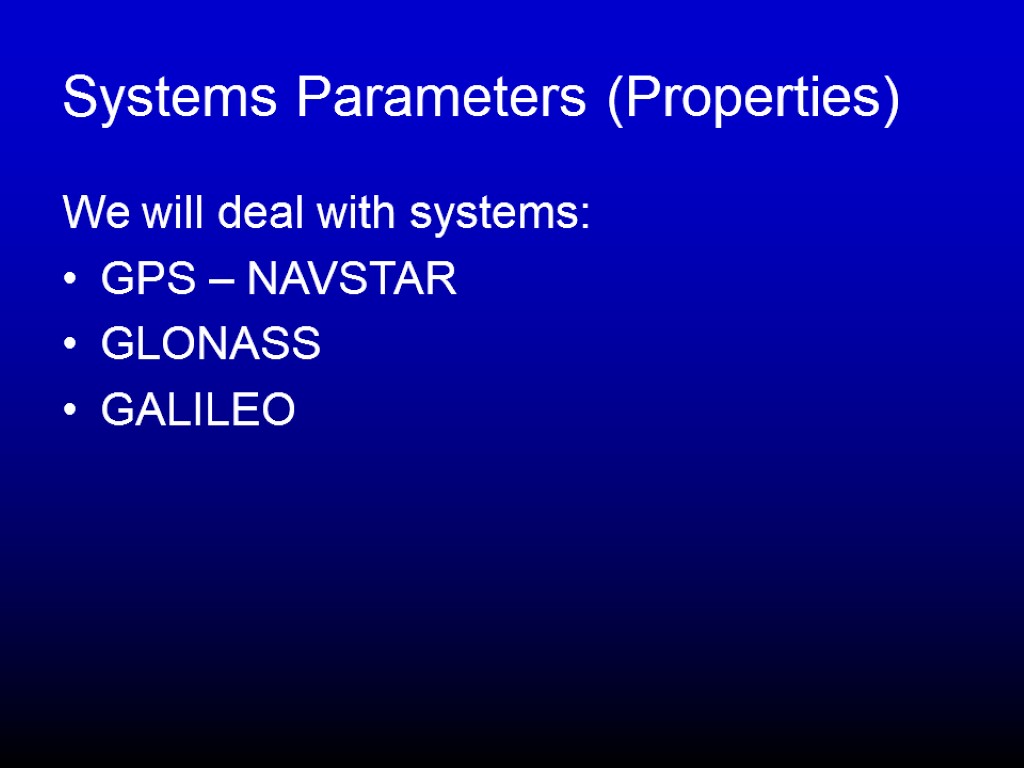 Systems Parameters (Properties)

We will deal with systems:

• GPS – NAVSTAR
• GLONASS
• GALILEO